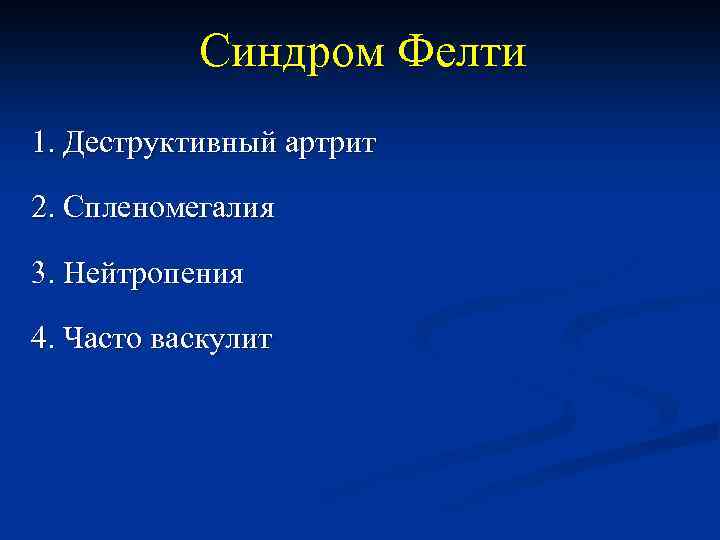 Синдром Фелти

1. Деструктивный артрит

2. Спленомегалия

3. Нейтропения

4. Часто васкулит